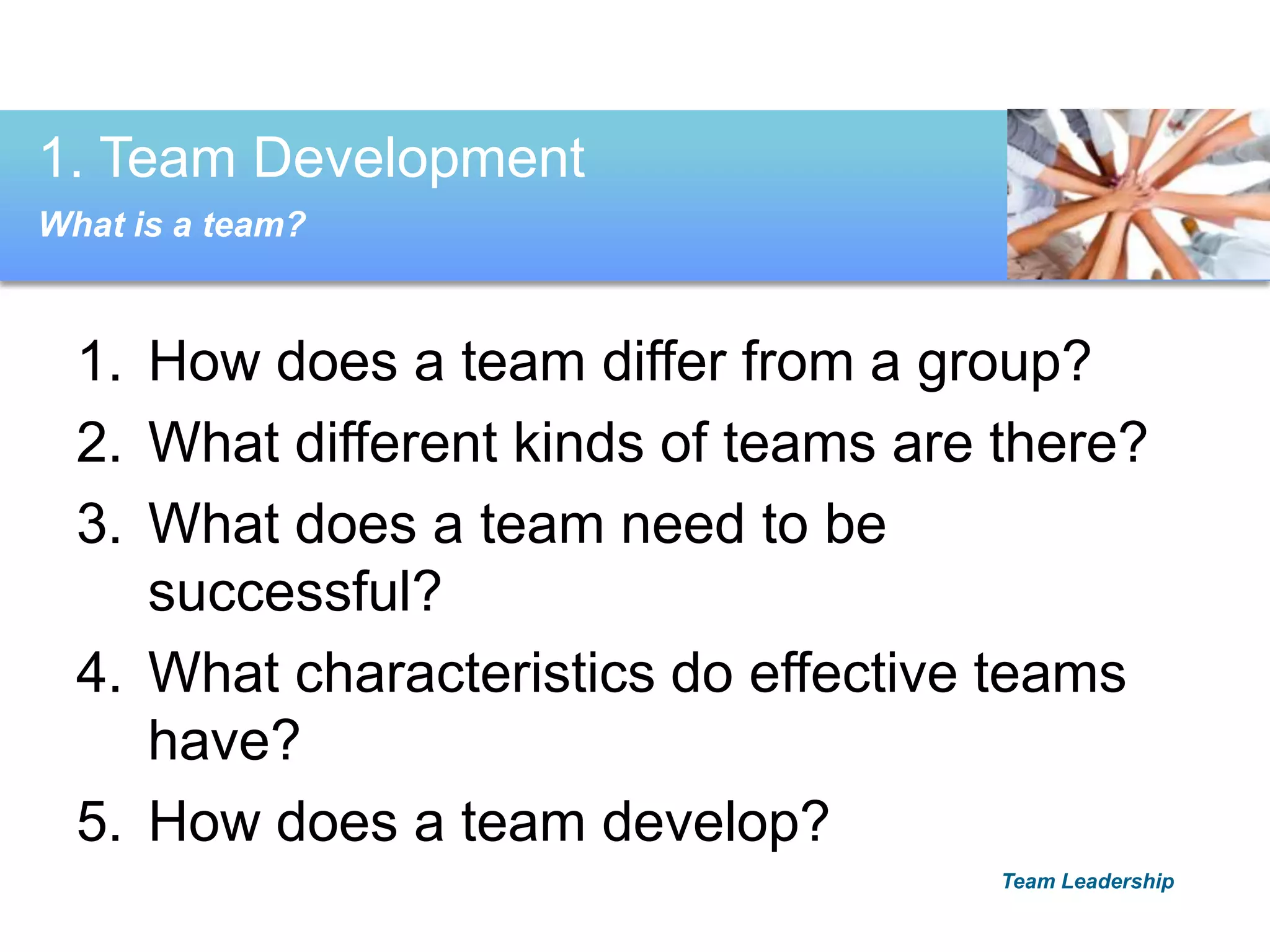 1. Team Development

What is a team?

1. How does a team differ from a group?
2. What different kinds of teams are there?
3. What does a team need to be successful?
4. What characteristics do effective teams have?
5. How does a team develop?

Team Leadership